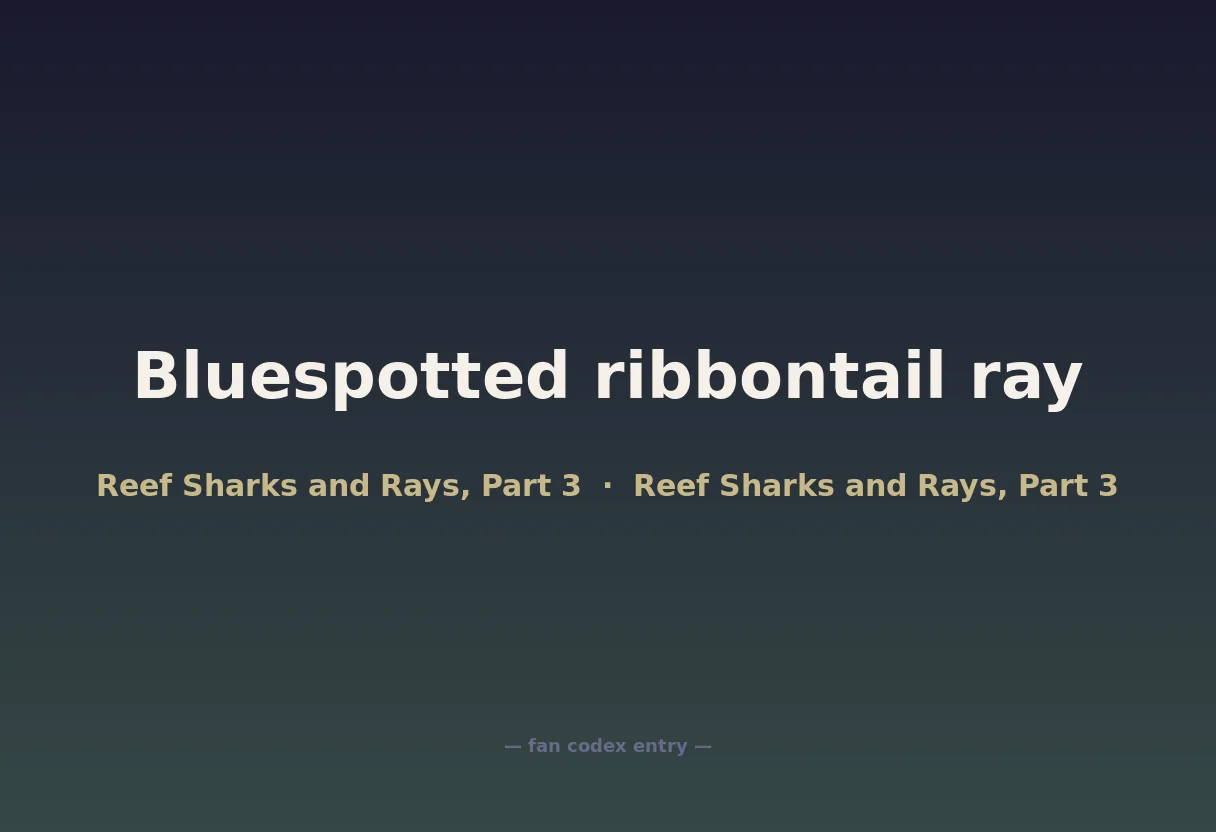 Bluespotted ribbontail ray

Reef Sharks and Rays, Part 3 · Reef Sharks and Rays, Part 3

— fan codex entry —